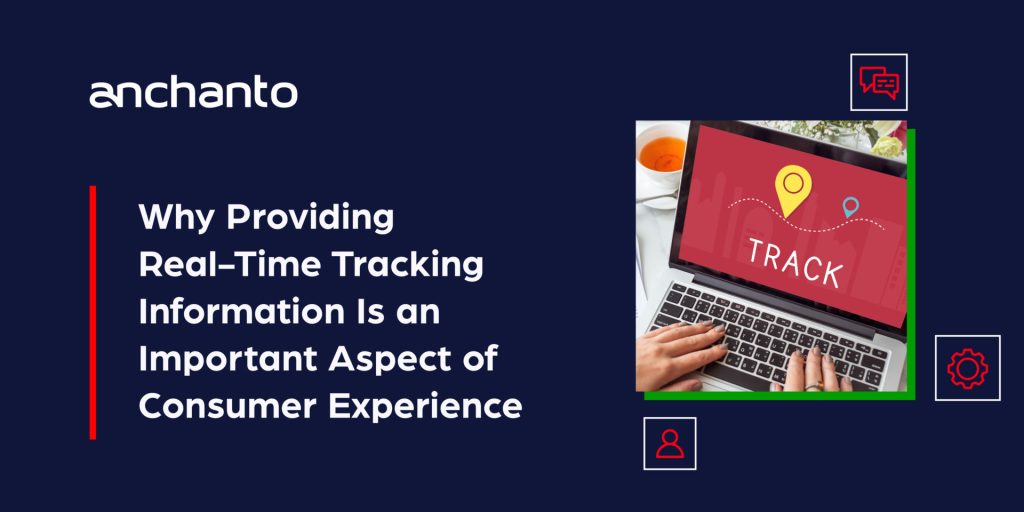 anchanto

Why Providing Real-Time Tracking Information Is an Important Aspect of Consumer Experience

TRACK